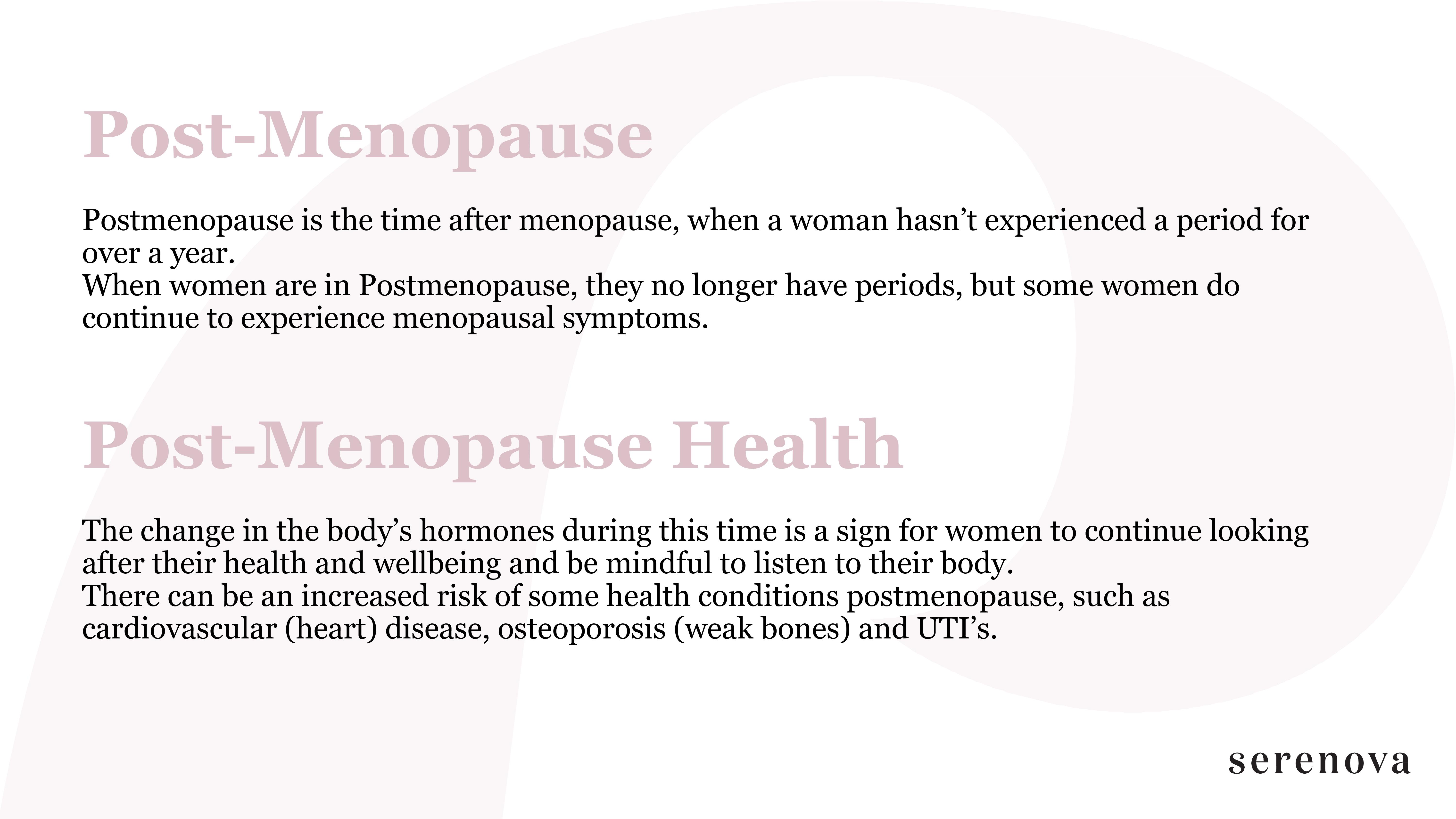 Post-Menopause

Postmenopause is the time after menopause, when a woman hasn’t experienced a period for over a year.
When women are in Postmenopause, they no longer have periods, but some women do continue to experience menopausal symptoms.

Post-Menopause Health

The change in the body’s hormones during this time is a sign for women to continue looking after their health and wellbeing and be mindful to listen to their body.
There can be an increased risk of some health conditions postmenopause, such as cardiovascular (heart) disease, osteoporosis (weak bones) and UTI’s.

serenova